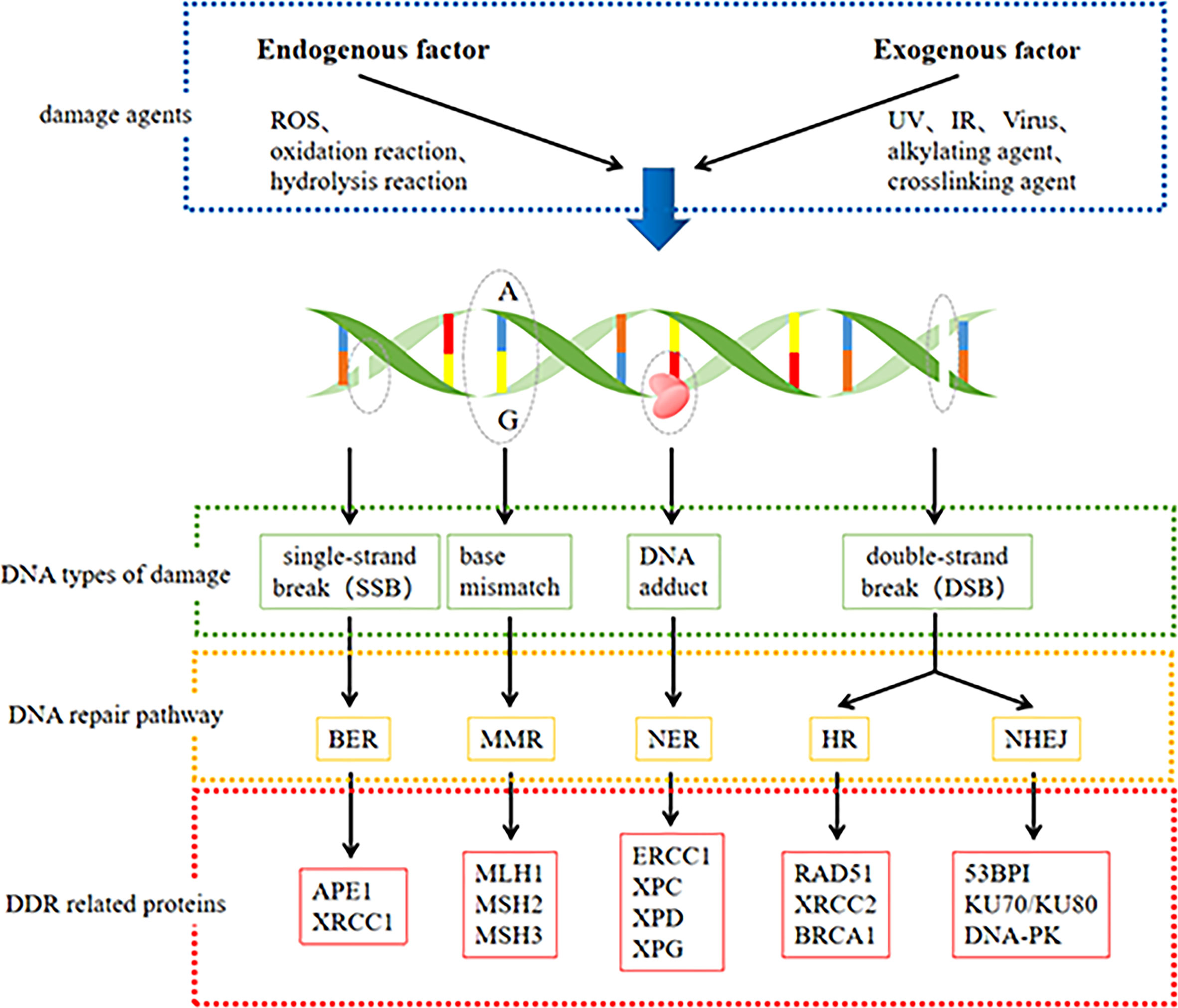 damage agents

Endogenous factor

ROS、
oxidation reaction、
hydrolysis reaction

Exogenous factor

UV、IR、Virus、
alkylating agent、
crosslinking agent

A

G

DNA types of damage

single-strand break（SSB）

base mismatch

DNA adduct

double-strand break（DSB）

DNA repair pathway

BER

MMR

NER

HR

NHEJ

DDR related proteins

APE1
XRCC1

MLH1
MSH2
MSH3

ERCC1
XPC
XPD
XPG

RAD51
XRCC2
BRCA1

53BPI
KU70/KU80
DNA-PK